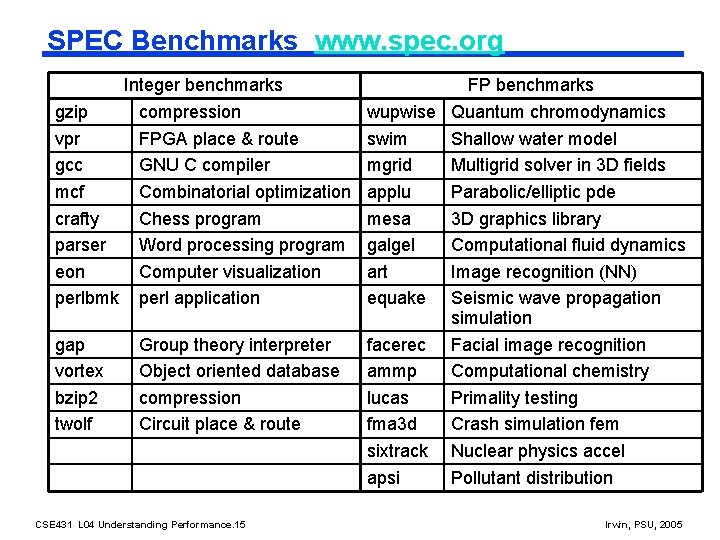 SPEC Benchmarks www.spec.org

| Integer benchmarks | | FP benchmarks | |
|---|---|---|---|
| gzip | compression | wupwise | Quantum chromodynamics |
| vpr | FPGA place & route | swim | Shallow water model |
| gcc | GNU C compiler | mgrid | Multigrid solver in 3D fields |
| mcf | Combinatorial optimization | applu | Parabolic/elliptic pde |
| crafty | Chess program | mesa | 3D graphics library |
| parser | Word processing program | galgel | Computational fluid dynamics |
| eon | Computer visualization | art | Image recognition (NN) |
| perlbmk | perl application | equake | Seismic wave propagation simulation |
| gap | Group theory interpreter | facerec | Facial image recognition |
| vortex | Object oriented database | ammp | Computational chemistry |
| bzip2 | compression | lucas | Primality testing |
| twolf | Circuit place & route | fma3d | Crash simulation fem |
| | | sixtrack | Nuclear physics accel |
| | | apsi | Pollutant distribution |

CSE431 L04 Understanding Performance.15

Irwin, PSU, 2005